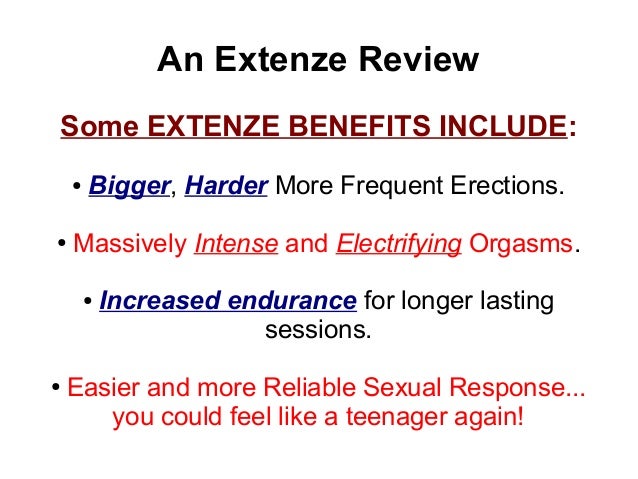 An Extenze Review

Some EXTENZE BENEFITS INCLUDE:

• Bigger, Harder More Frequent Erections.

• Massively Intense and Electrifying Orgasms.

• Increased endurance for longer lasting sessions.

• Easier and more Reliable Sexual Response... you could feel like a teenager again!